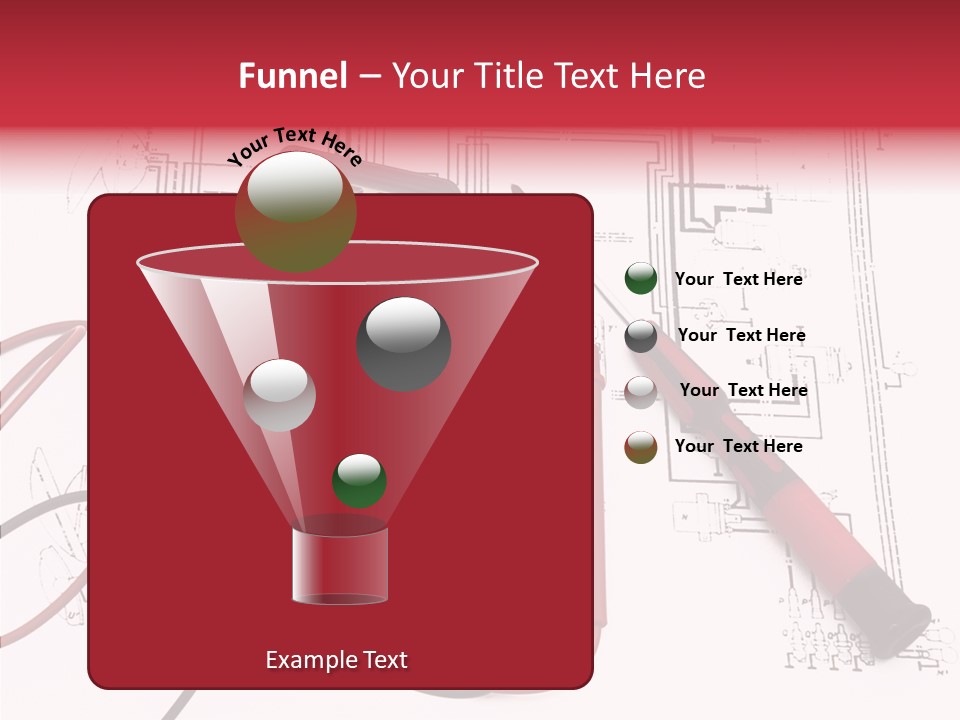 Funnel – Your Title Text Here

Your Text Here

Your Text Here

Your Text Here

Your Text Here

Your Text Here

Example Text